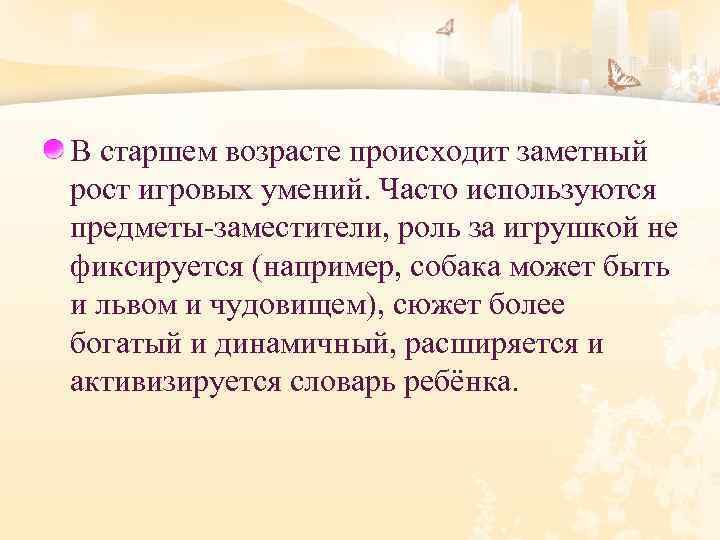 В старшем возрасте происходит заметный рост игровых умений. Часто используются предметы-заместители, роль за игрушкой не фиксируется (например, собака может быть и львом и чудовищем), сюжет более богатый и динамичный, расширяется и активизируется словарь ребёнка.